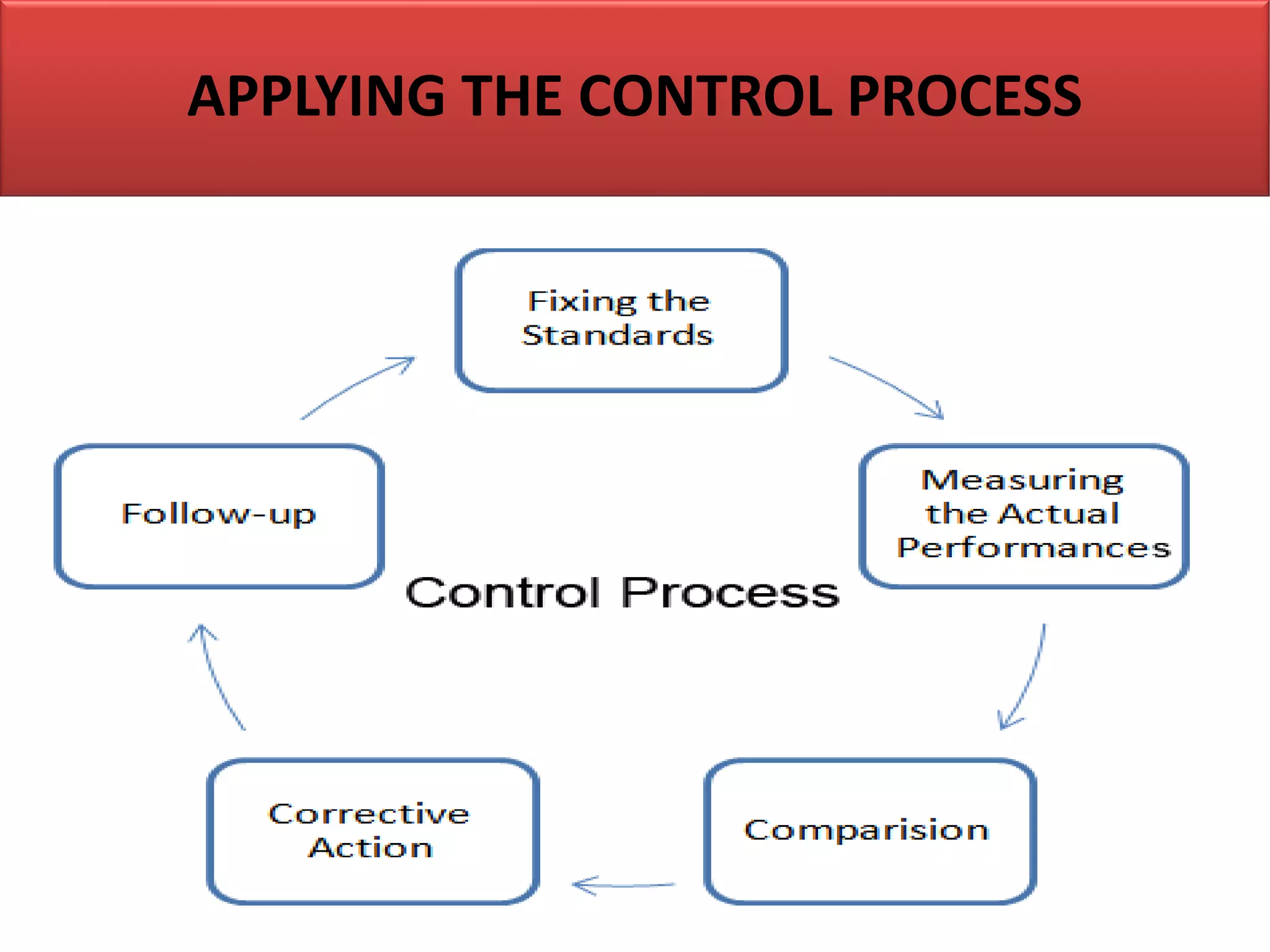 APPLYING THE CONTROL PROCESS

Fixing the Standards

Measuring the Actual Performances

Comparision

Corrective Action

Follow-up

Control Process